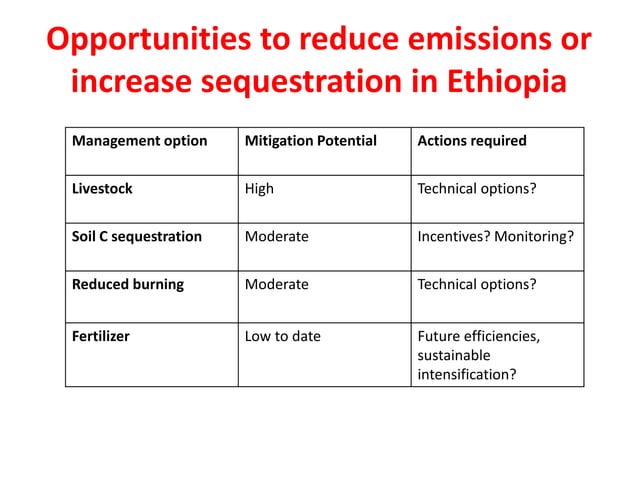 Opportunities to reduce emissions or increase sequestration in Ethiopia

| Management option | Mitigation Potential | Actions required |
|---|---|---|
| Livestock | High | Technical options? |
| Soil C sequestration | Moderate | Incentives? Monitoring? |
| Reduced burning | Moderate | Technical options? |
| Fertilizer | Low to date | Future efficiencies, sustainable intensification? |